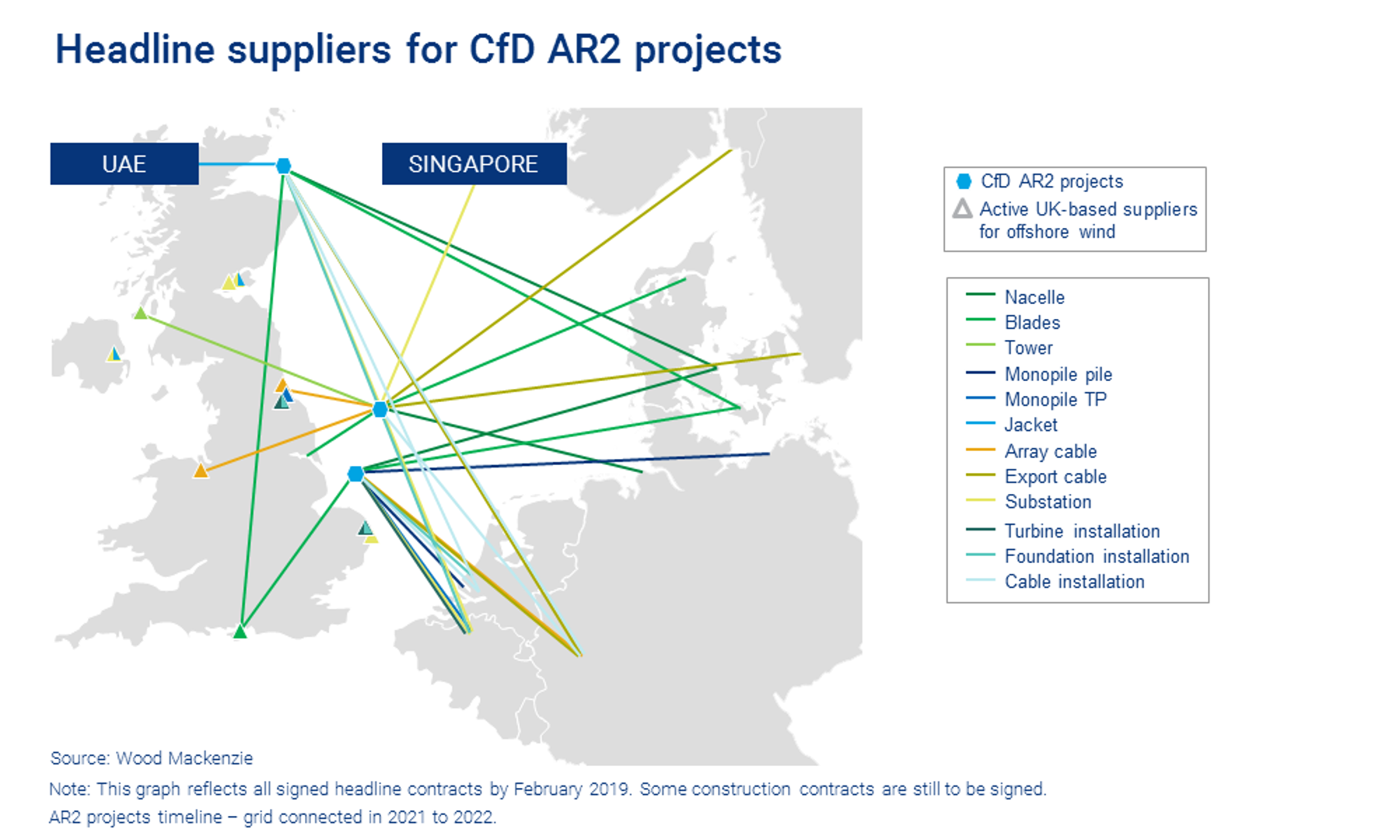 Headline suppliers for CfD AR2 projects

UAE

SINGAPORE

CfD AR2 projects
Active UK-based suppliers for offshore wind

Nacelle
Blades
Tower
Monopile pile
Monopile TP
Jacket
Array cable
Export cable
Substation
Turbine installation
Foundation installation
Cable installation

Source: Wood Mackenzie

Note: This graph reflects all signed headline contracts by February 2019. Some construction contracts are still to be signed.

AR2 projects timeline – grid connected in 2021 to 2022.